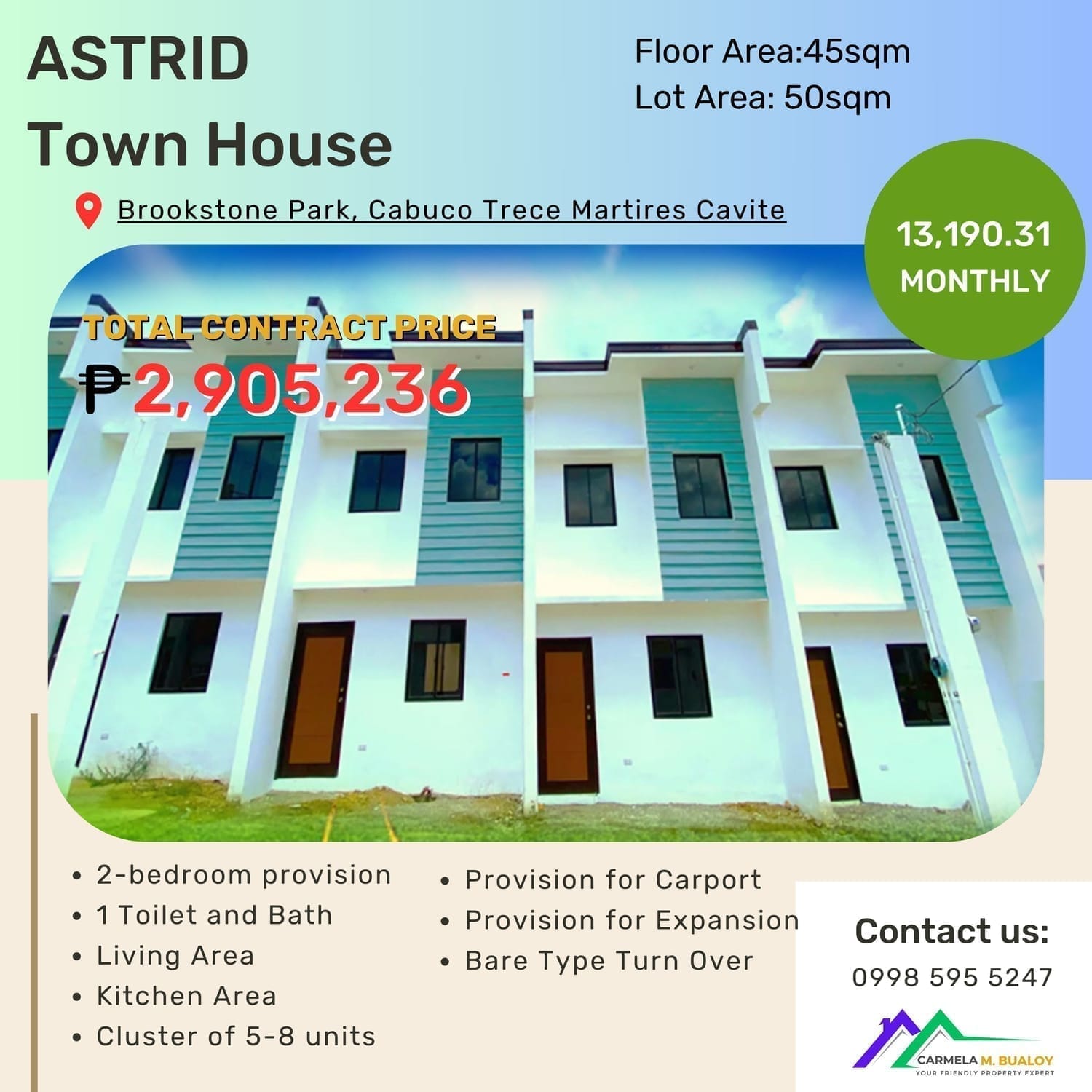 ASTRID
Town House

Floor Area:45sqm
Lot Area: 50sqm

Brookstone Park, Cabuco Trece Martires Cavite

13,190.31
MONTHLY

TOTAL CONTRACT PRICE
₱2,905,236

- 2-bedroom provision
- 1 Toilet and Bath
- Living Area
- Kitchen Area
- Cluster of 5-8 units

- Provision for Carport
- Provision for Expansion
- Bare Type Turn Over

Contact us:
0998 595 5247

CARMELA M. BUALOY
YOUR FRIENDLY PROPERTY EXPERT